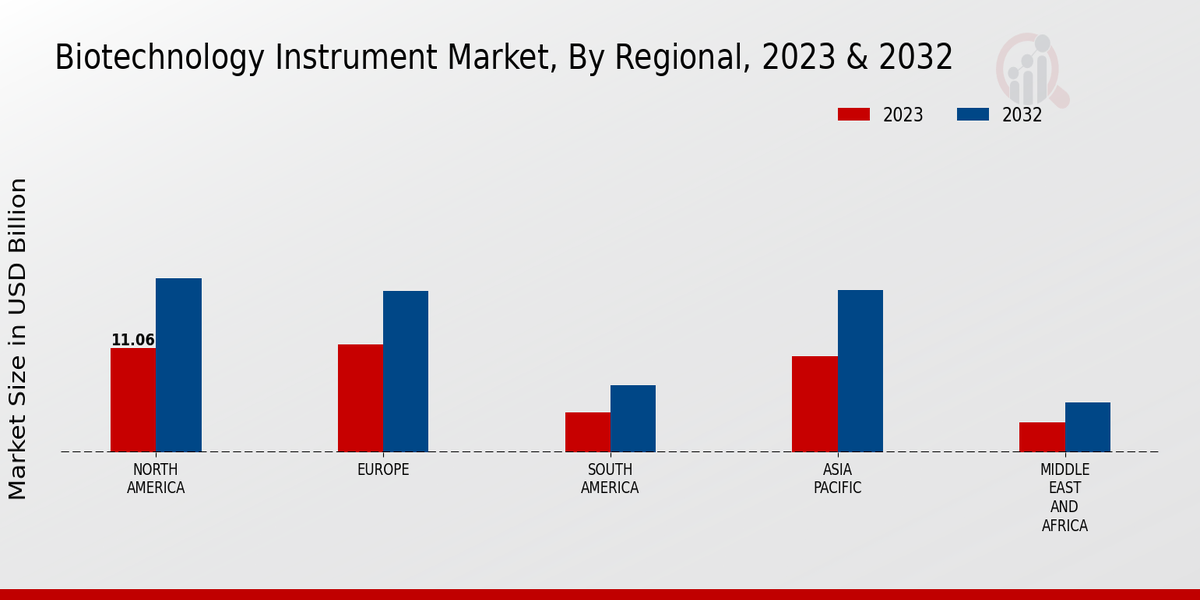 Biotechnology Instrument Market, By Regional, 2023 & 2032

2023
2032

Market Size in USD Billion

11.06

NORTH AMERICA
EUROPE
SOUTH AMERICA
ASIA PACIFIC
MIDDLE EAST AND AFRICA